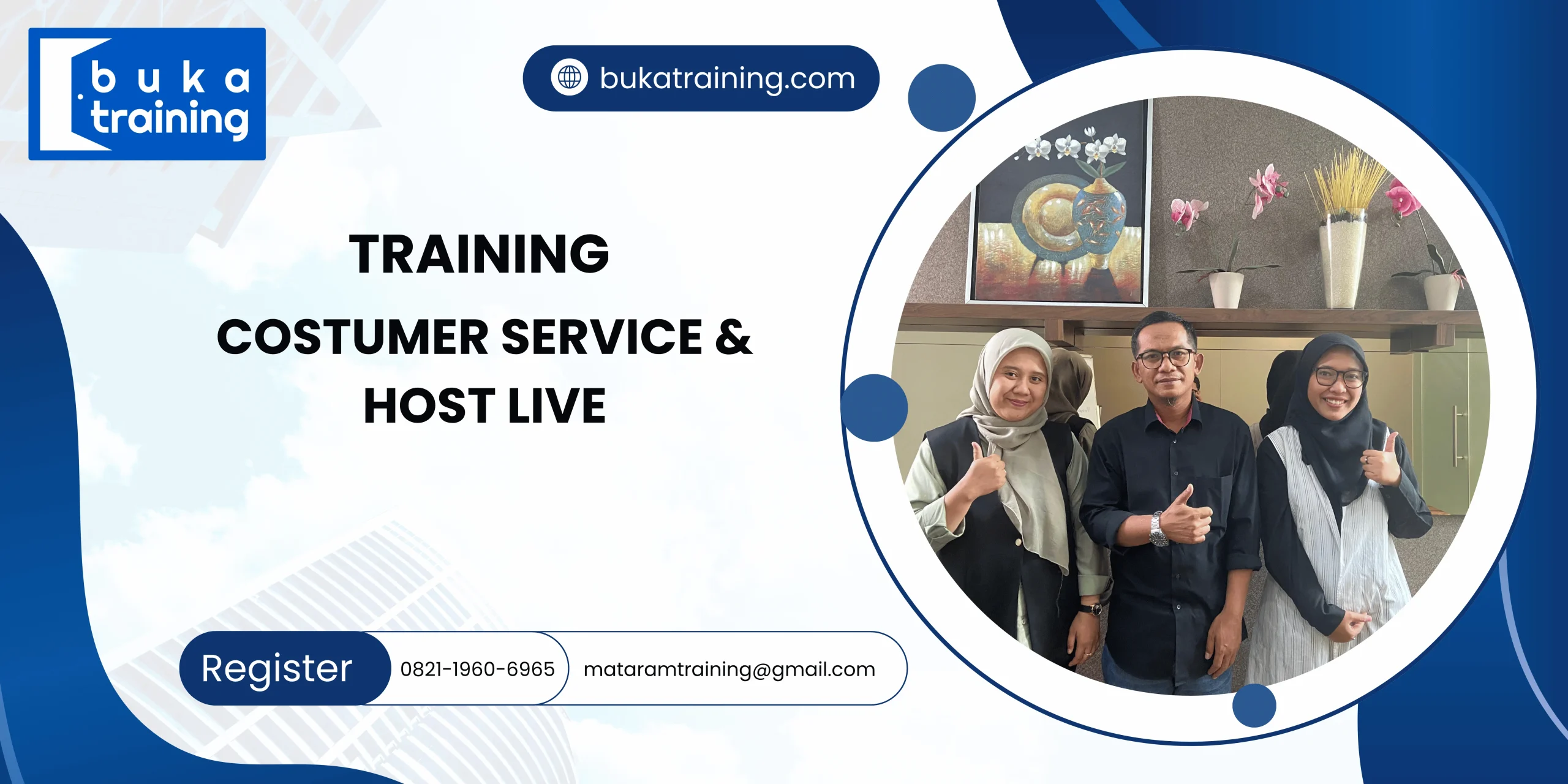 buka training

bukatraining.com

TRAINING

COSTUMER SERVICE & HOST LIVE

Register 0821-1960-6965 mataramtraining@gmail.com